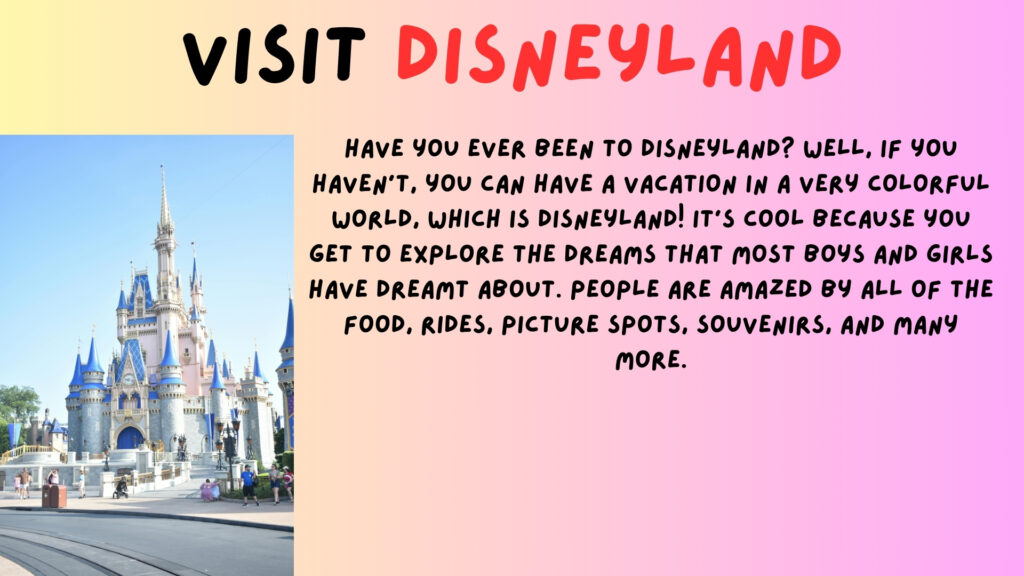 VISIT DISNEYLAND

HAVE YOU EVER BEEN TO DISNEYLAND? WELL, IF YOU HAVEN'T, YOU CAN HAVE A VACATION IN A VERY COLORFUL WORLD, WHICH IS DISNEYLAND! IT'S COOL BECAUSE YOU GET TO EXPLORE THE DREAMS THAT MOST BOYS AND GIRLS HAVE DREAMT ABOUT. PEOPLE ARE AMAZED BY ALL OF THE FOOD, RIDES, PICTURE SPOTS, SOUVENIRS, AND MANY MORE.